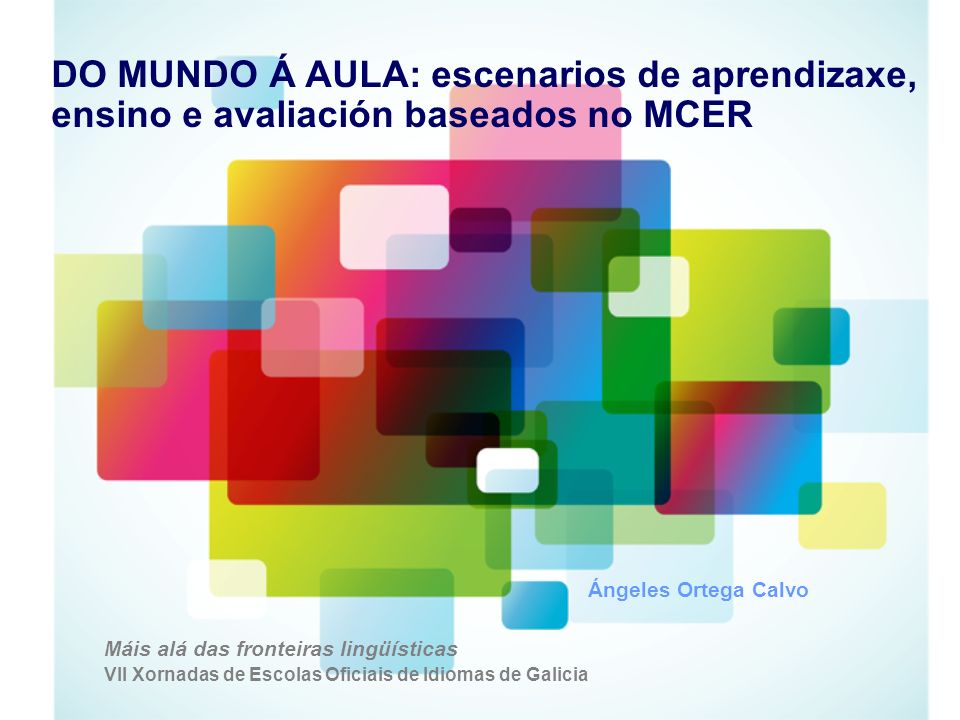 DO MUNDO Á AULA: escenarios de aprendizaxe, ensino e avaliación baseados no MCER

Ángeles Ortega Calvo

Máis alá das fronteiras lingüísticas
VII Xornadas de Escolas Oficiais de Idiomas de Galicia